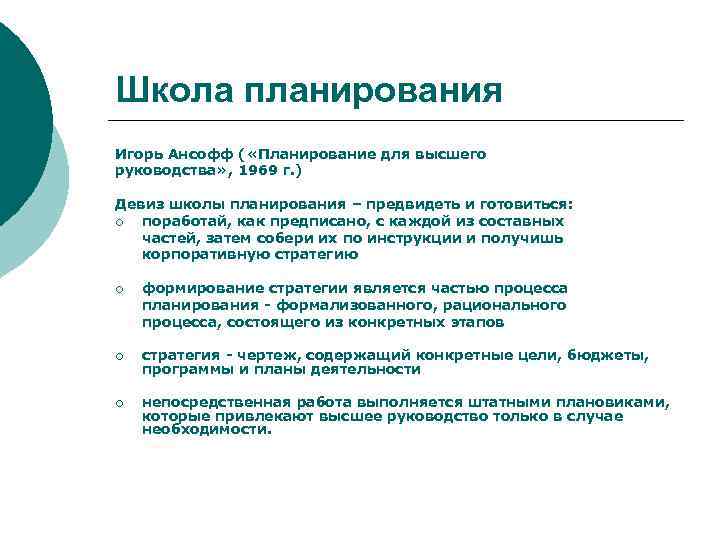 Школа планирования

Игорь Ансофф («Планирование для высшего руководства», 1969 г.)

Девиз школы планирования – предвидеть и готовиться:
○ поработай, как предписано, с каждой из составных частей, затем собери их по инструкции и получишь корпоративную стратегию

○ формирование стратегии является частью процесса планирования - формализованного, рационального процесса, состоящего из конкретных этапов

○ стратегия - чертеж, содержащий конкретные цели, бюджеты, программы и планы деятельности

○ непосредственная работа выполняется штатными плановиками, которые привлекают высшее руководство только в случае необходимости.